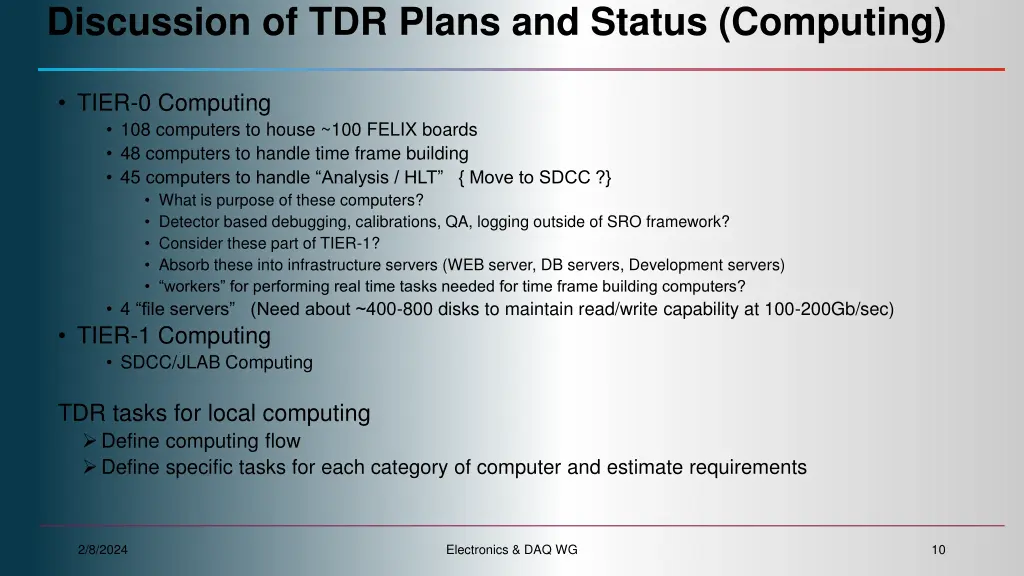 Discussion of TDR Plans and Status (Computing)

• TIER-0 Computing
  • 108 computers to house ~100 FELIX boards
  • 48 computers to handle time frame building
  • 45 computers to handle “Analysis / HLT” { Move to SDCC ?}
    • What is purpose of these computers?
    • Detector based debugging, calibrations, QA, logging outside of SRO framework?
    • Consider these part of TIER-1?
    • Absorb these into infrastructure servers (WEB server, DB servers, Development servers)
    • “workers” for performing real time tasks needed for time frame building computers?
  • 4 “file servers” (Need about ~400-800 disks to maintain read/write capability at 100-200Gb/sec)
• TIER-1 Computing
  • SDCC/JLAB Computing

TDR tasks for local computing
➢ Define computing flow
➢ Define specific tasks for each category of computer and estimate requirements

2/8/2024

Electronics & DAQ WG

10